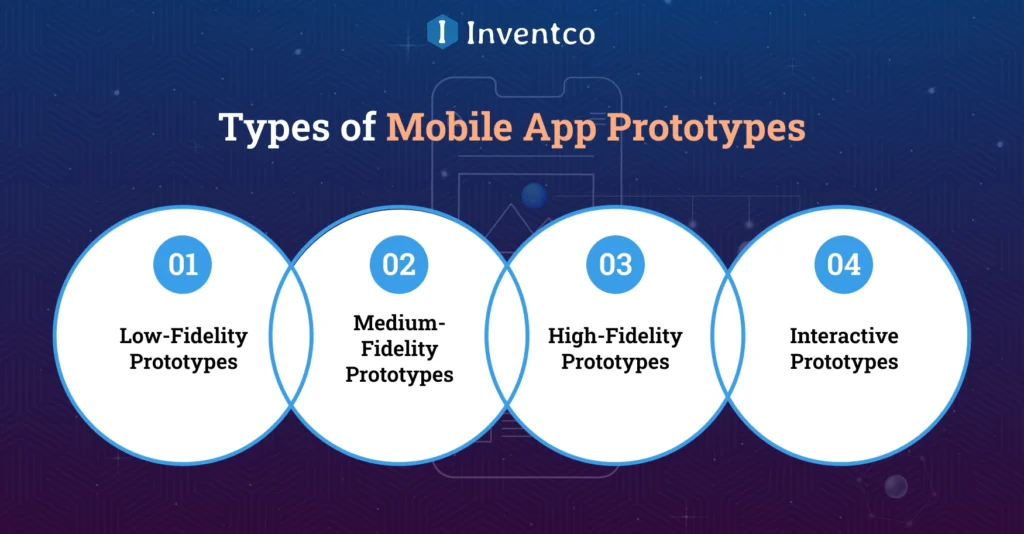 Inventco

Types of Mobile App Prototypes

01
Low-Fidelity Prototypes

02
Medium-Fidelity Prototypes

03
High-Fidelity Prototypes

04
Interactive Prototypes